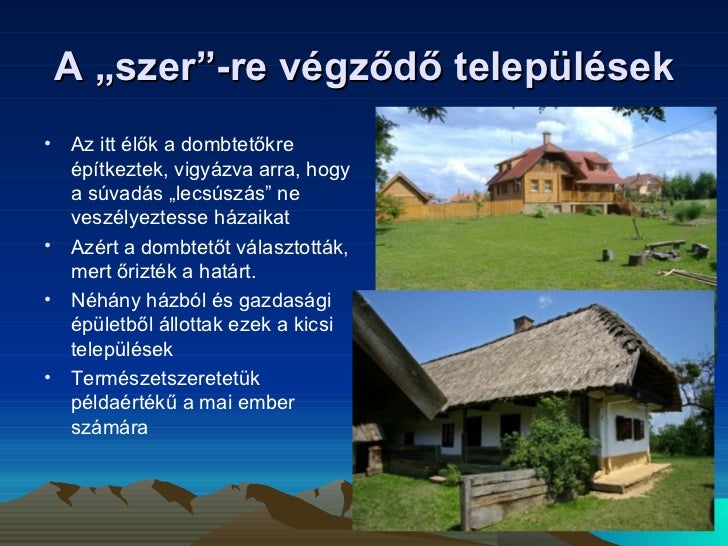 A „szer”-re végződő települések

• Az itt élők a dombtetőkre építkeztek, vigyázva arra, hogy a súvadás „lecsúszás” ne veszélyeztesse házaikat
• Azért a dombtetőt választották, mert őrizték a határt.
• Néhány házból és gazdasági épületből állottak ezek a kicsi települések
• Természetszeretetük példaértékű a mai ember számára